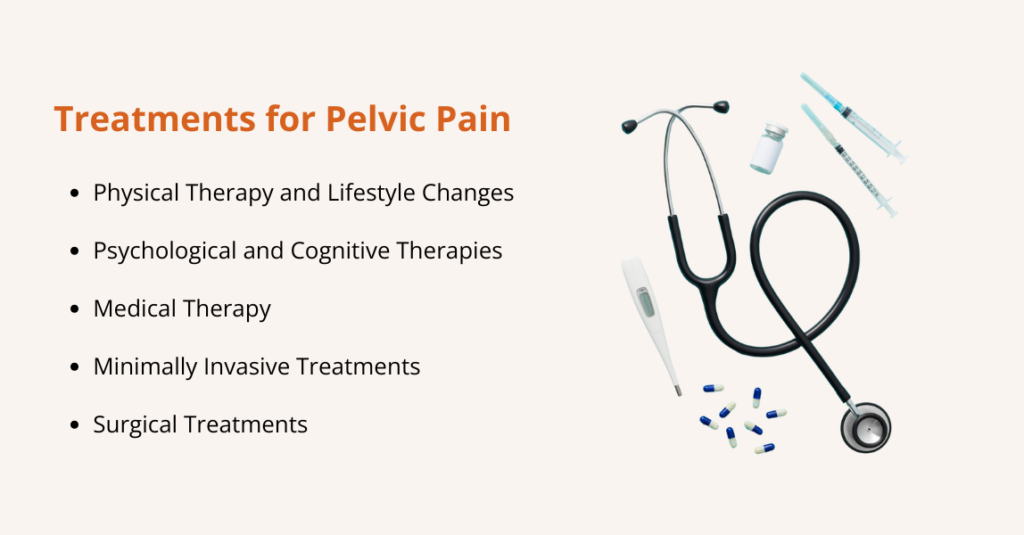 Treatments for Pelvic Pain

- Physical Therapy and Lifestyle Changes
- Psychological and Cognitive Therapies
- Medical Therapy
- Minimally Invasive Treatments
- Surgical Treatments